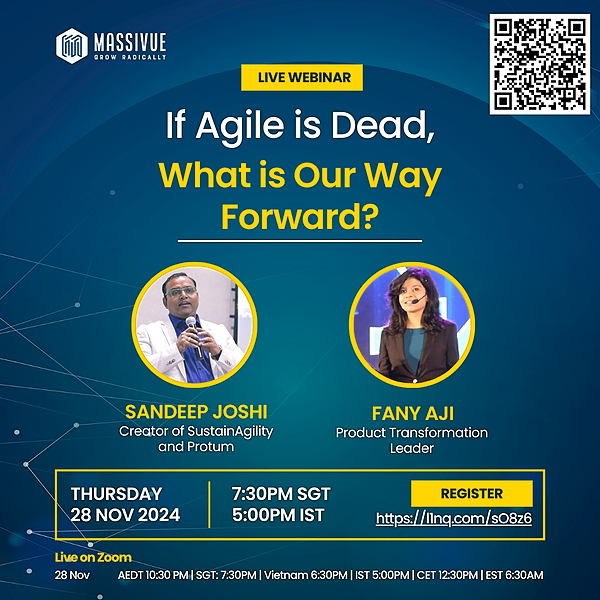 MASSIVUE
GROW RADICALLY

LIVE WEBINAR

If Agile is Dead,
What is Our Way Forward?

SANDEEP JOSHI
Creator of SustainAgility and Protum

FANY AJI
Product Transformation Leader

THURSDAY
28 NOV 2024

7:30PM SGT
5:00PM IST

REGISTER
https://l1nq.com/sO8z6

Live on Zoom
28 Nov AEDT 10:30 PM | SGT: 7:30PM | Vietnam 6:30PM | IST 5:00PM | CET 12:30PM | EST 6:30AM